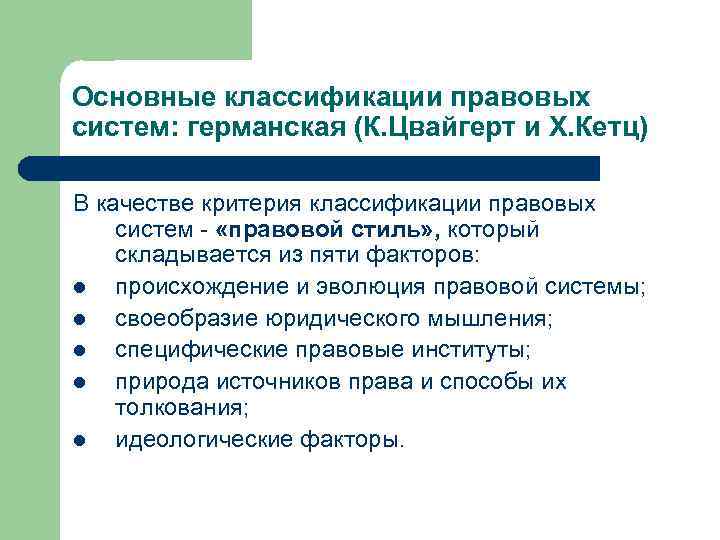 Основные классификации правовых систем: германская (К.Цвайгерт и Х.Кетц)

В качестве критерия классификации правовых систем - «правовой стиль», который складывается из пяти факторов:

- происхождение и эволюция правовой системы;
- своеобразие юридического мышления;
- специфические правовые институты;
- природа источников права и способы их толкования;
- идеологические факторы.